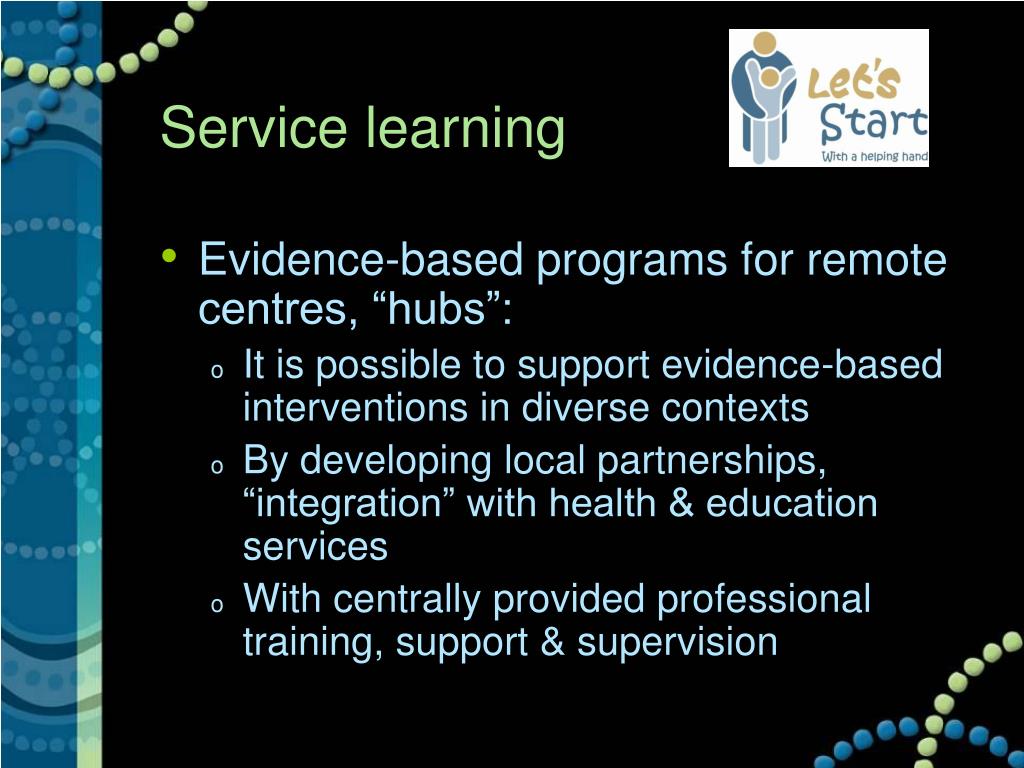 Service learning

Let's Start
With a helping hand

• Evidence-based programs for remote centres, “hubs”:
  o It is possible to support evidence-based interventions in diverse contexts
  o By developing local partnerships, “integration” with health & education services
  o With centrally provided professional training, support & supervision